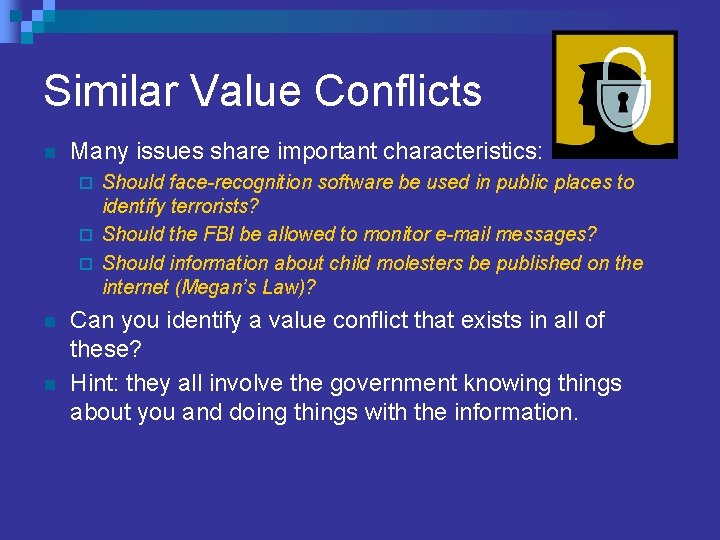 Similar Value Conflicts

Many issues share important characteristics:

Should face-recognition software be used in public places to identify terrorists?

Should the FBI be allowed to monitor e-mail messages?

Should information about child molesters be published on the internet (Megan's Law)?

Can you identify a value conflict that exists in all of these?

Hint: they all involve the government knowing things about you and doing things with the information.